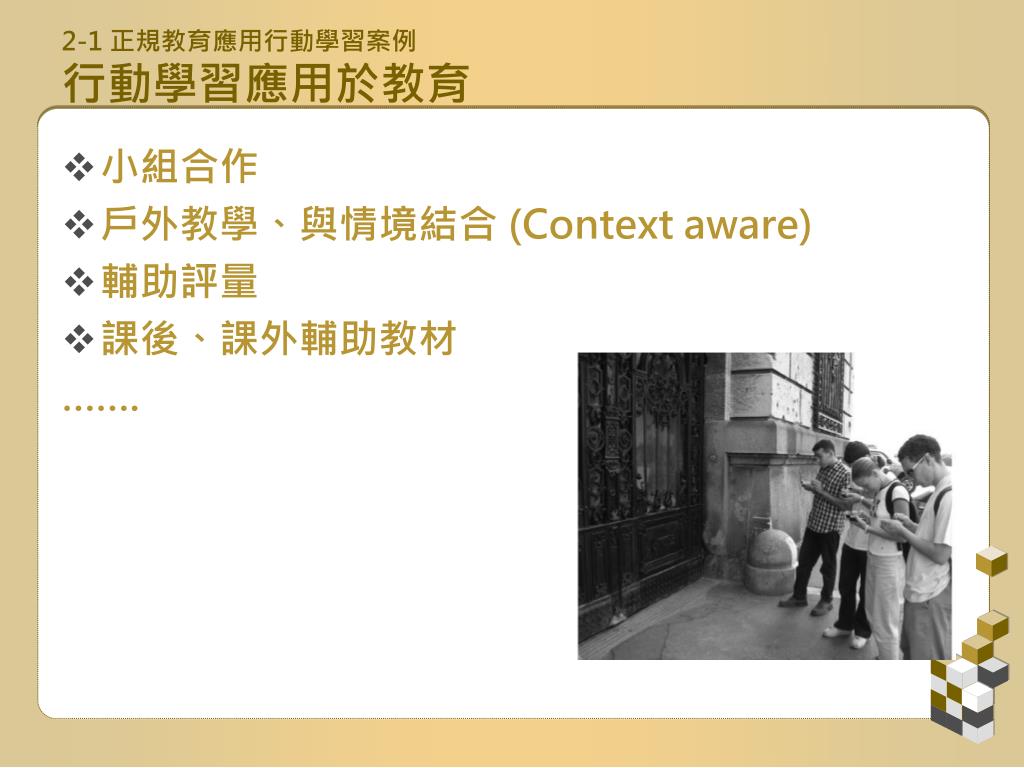 2-1 正規教育應用行動學習案例
行動學習應用於教育

❖ 小組合作
❖ 戶外教學、與情境結合 (Context aware)
❖ 輔助評量
❖ 課後、課外輔助教材
.......